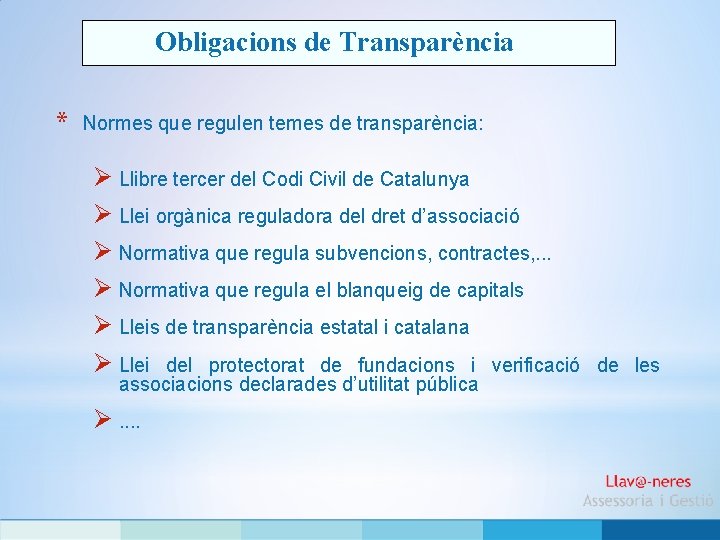 Obligacions de Transparència

* Normes que regulen temes de transparència:

➢ Llibre tercer del Codi Civil de Catalunya

➢ Llei orgànica reguladora del dret d'associació

➢ Normativa que regula subvencions, contractes,...

➢ Normativa que regula el blanqueig de capitals

➢ Lleis de transparència estatal i catalana

➢ Llei del protectorat de fundacions i verificació de les associacions declarades d'utilitat pública

➢ ....

Llav@-neres
Assessoria i Gestió